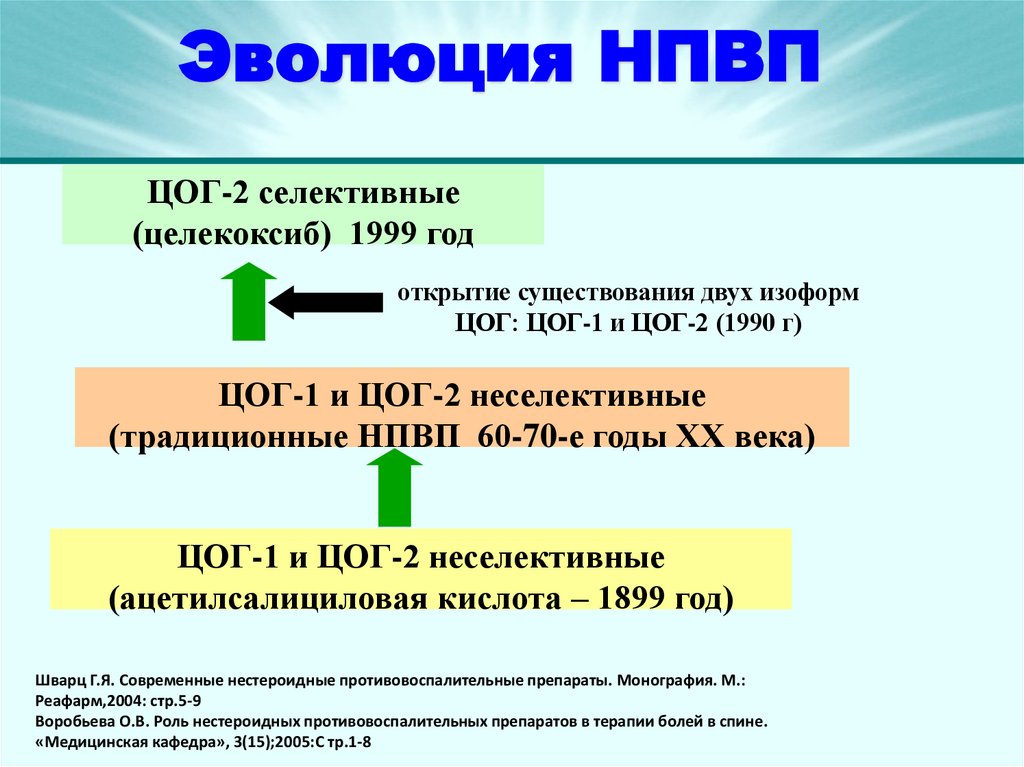 Эволюция НПВП

ЦОГ-2 селективные
(целекоксиб) 1999 год

открытие существования двух изоформ
ЦОГ: ЦОГ-1 и ЦОГ-2 (1990 г)

ЦОГ-1 и ЦОГ-2 неселективные
(традиционные НПВП 60-70-е годы XX века)

ЦОГ-1 и ЦОГ-2 неселективные
(ацетилсалициловая кислота – 1899 год)

Шварц Г.Я. Современные нестероидные противовоспалительные препараты. Монография. М.: Реафарм,2004: стр.5-9
Воробьева О.В. Роль нестероидных противовоспалительных препаратов в терапии болей в спине. «Медицинская кафедра», 3(15);2005:С тр.1-8